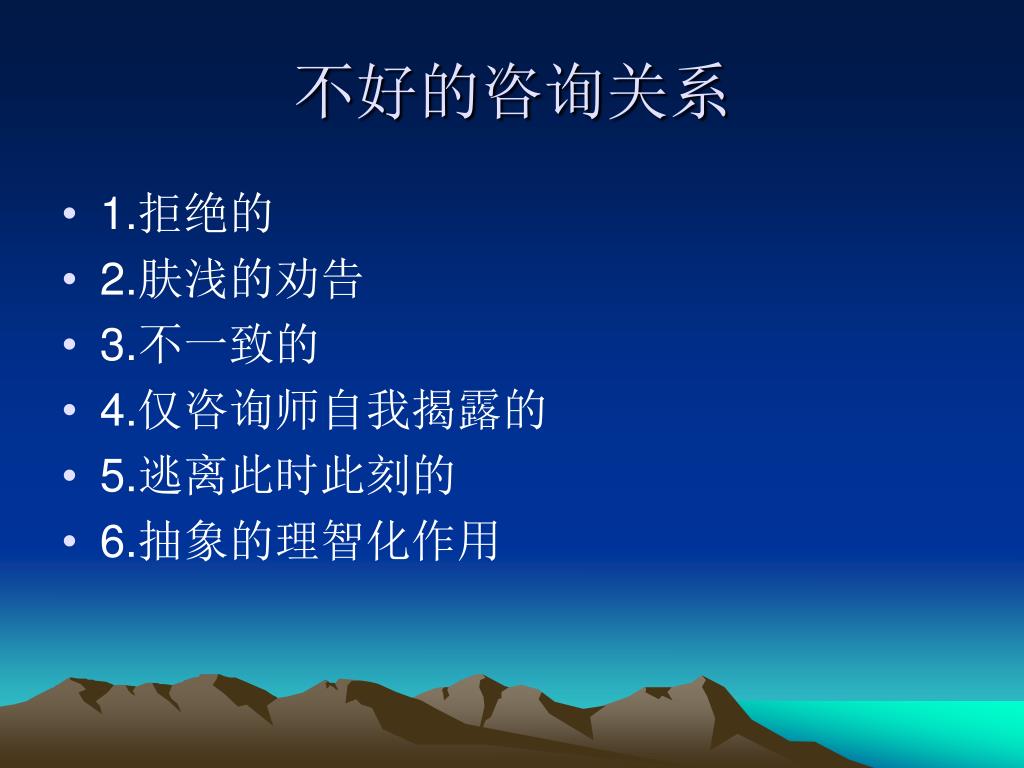 不好的咨询关系

• 1.拒绝的
• 2.肤浅的劝告
• 3.不一致的
• 4.仅咨询师自我揭露的
• 5.逃离此时此刻的
• 6.抽象的理智化作用